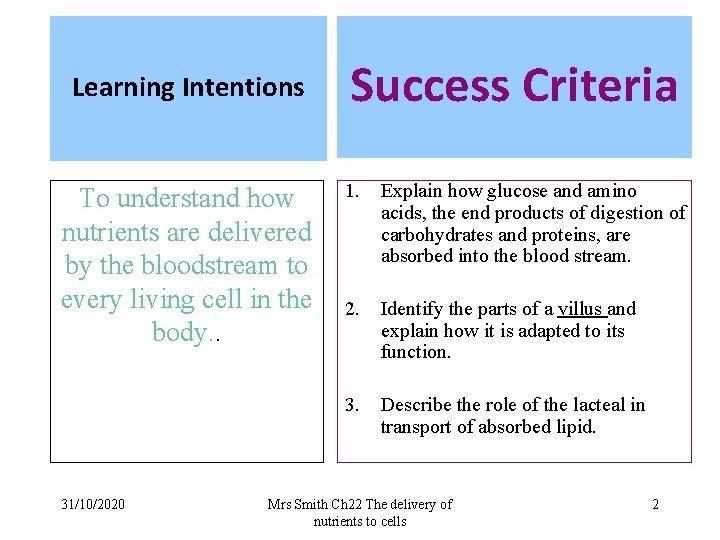 Learning Intentions

To understand how nutrients are delivered by the bloodstream to every living cell in the body..

Success Criteria

1. Explain how glucose and amino acids, the end products of digestion of carbohydrates and proteins, are absorbed into the blood stream.

2. Identify the parts of a villus and explain how it is adapted to its function.

3. Describe the role of the lacteal in transport of absorbed lipid.

31/10/2020

Mrs Smith Ch22 The delivery of nutrients to cells

2